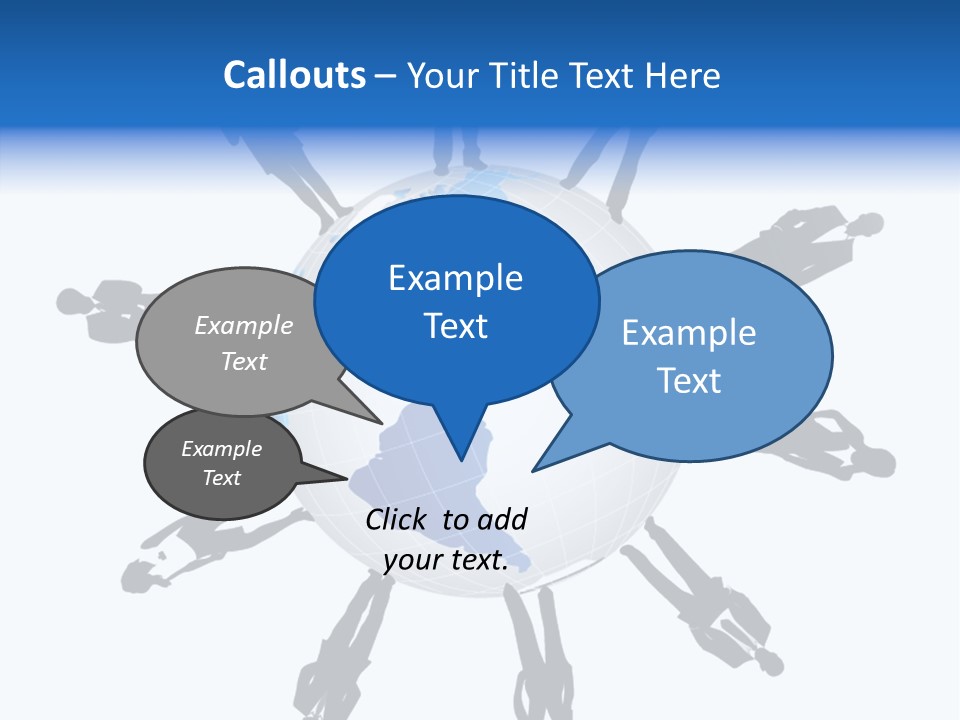 Callouts – Your Title Text Here

Example Text

Example Text

Example Text

Example Text

Click to add your text.